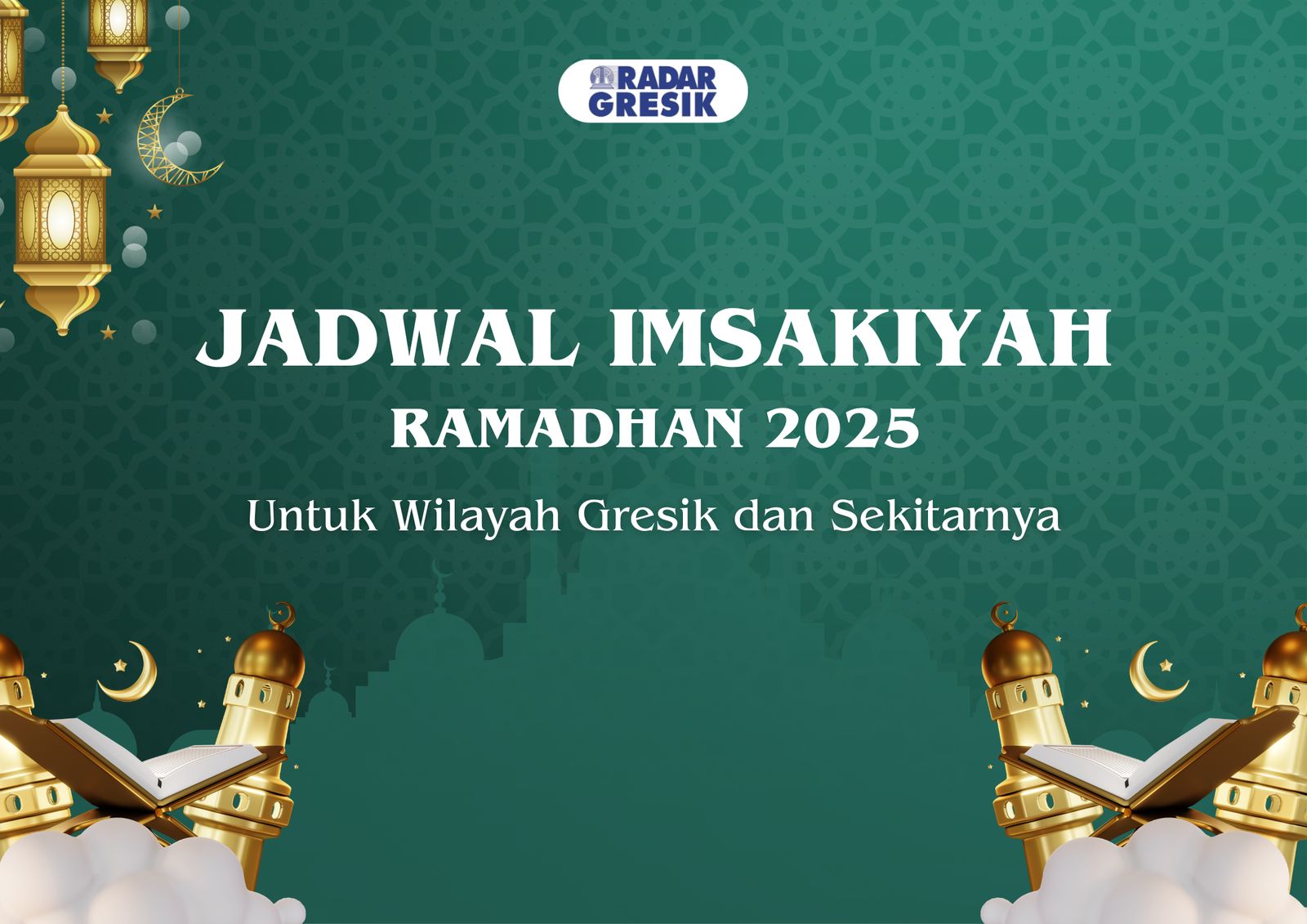 RADAR GRESIK

JADWAL IMSAKIYAH
RAMADHAN 2025
Untuk Wilayah Gresik dan Sekitarnya